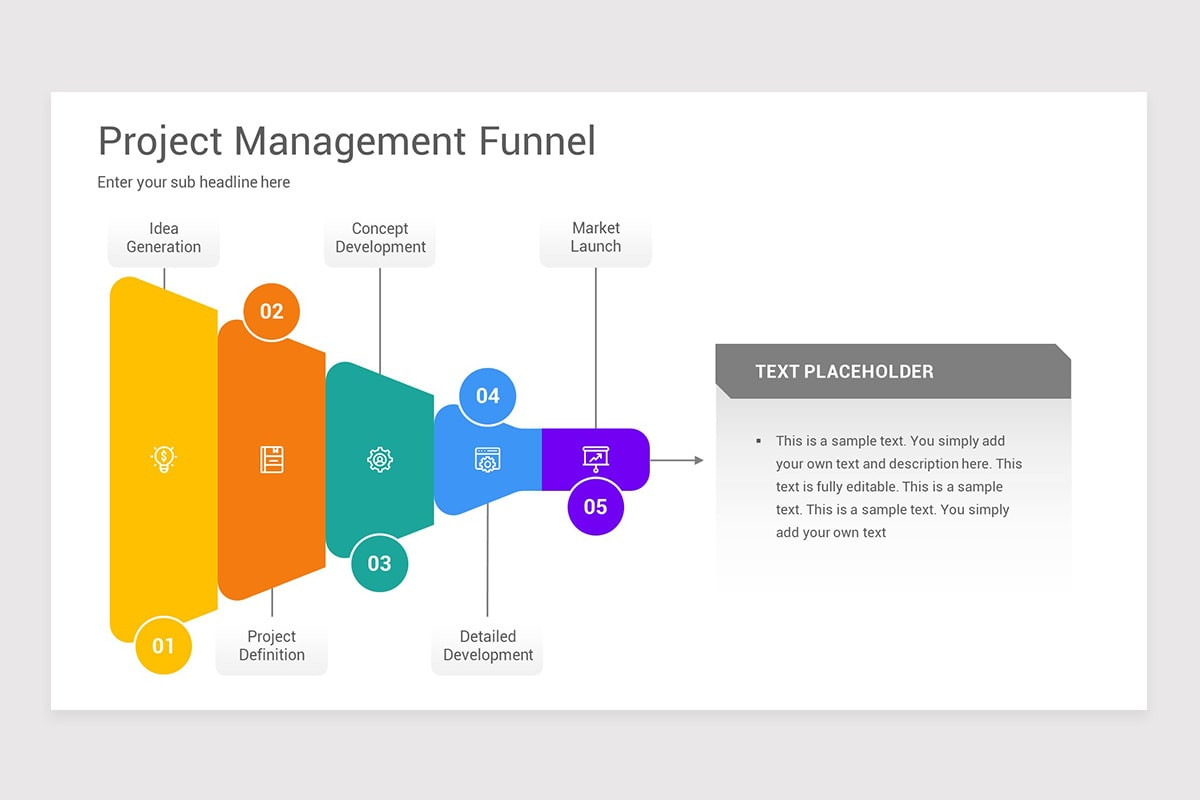 Project Management Funnel

Enter your sub headline here

Idea Generation

Concept Development

Market Launch

02

04

05

03

01

Project Definition

Detailed Development

TEXT PLACEHOLDER

▪ This is a sample text. You simply add your own text and description here. This text is fully editable. This is a sample text. This is a sample text. You simply add your own text